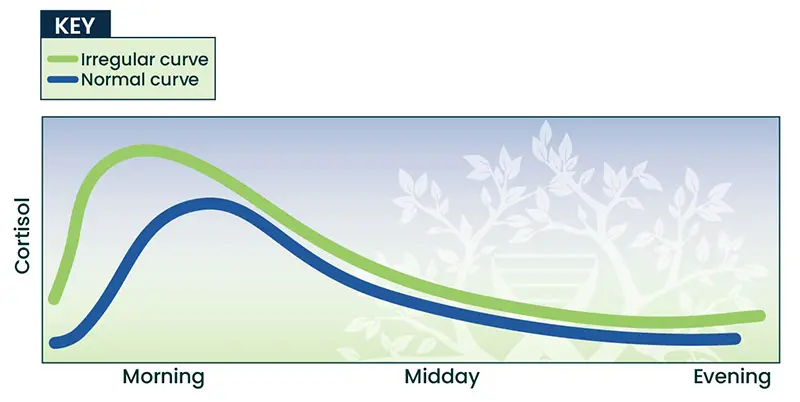 KEY
Irregular curve
Normal curve

Cortisol

Morning
Midday
Evening